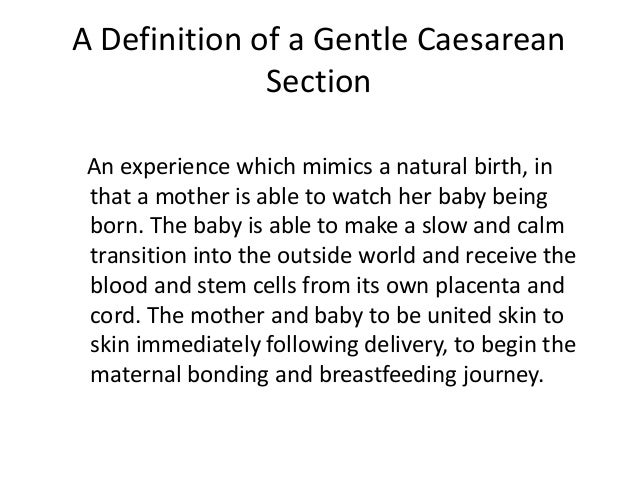 A Definition of a Gentle Caesarean Section

An experience which mimics a natural birth, in that a mother is able to watch her baby being born. The baby is able to make a slow and calm transition into the outside world and receive the blood and stem cells from its own placenta and cord. The mother and baby to be united skin to skin immediately following delivery, to begin the maternal bonding and breastfeeding journey.